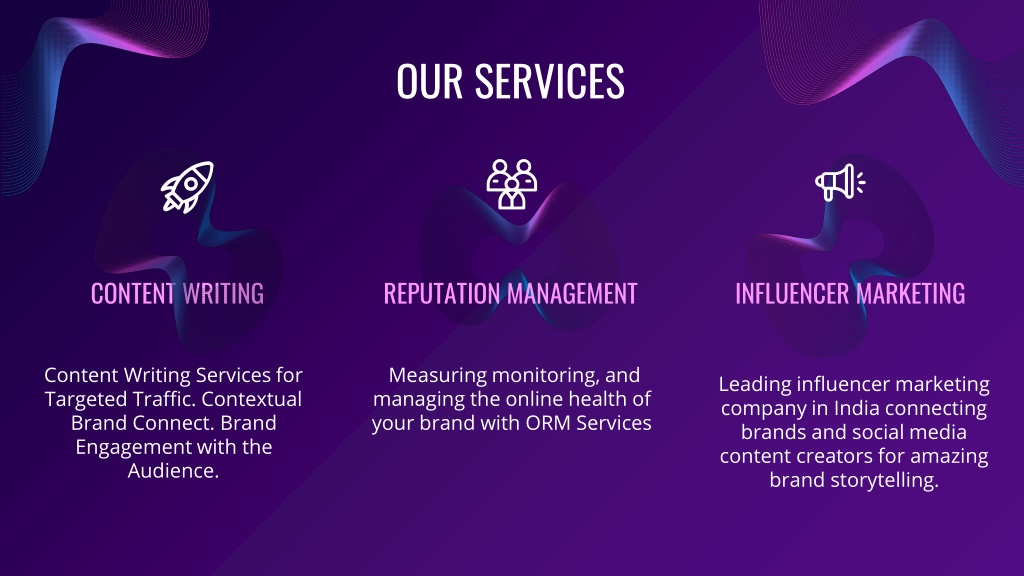 OUR SERVICES

CONTENT WRITING

Content Writing Services for Targeted Traffic. Contextual Brand Connect. Brand Engagement with the Audience.

REPUTATION MANAGEMENT

Measuring monitoring, and managing the online health of your brand with ORM Services

INFLUENCER MARKETING

Leading influencer marketing company in India connecting brands and social media content creators for amazing brand storytelling.